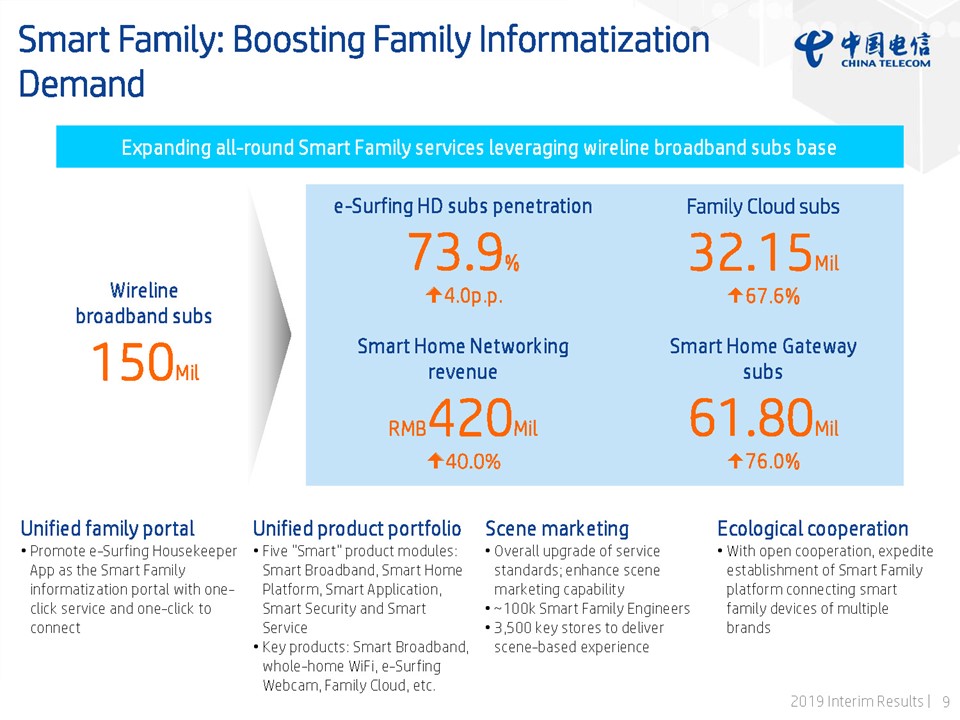 Smart Family: Boosting Family Informatization Demand

中国电信
CHINA TELECOM

Expanding all-round Smart Family services leveraging wireline broadband subs base

Wireline broadband subs
150Mil

e-Surfing HD subs penetration
73.9%
↑4.0p.p.

Family Cloud subs
32.15Mil
↑67.6%

Smart Home Networking revenue
RMB420Mil
↑40.0%

Smart Home Gateway subs
61.80Mil
↑76.0%

Unified family portal
• Promote e-Surfing Housekeeper App as the Smart Family informatization portal with one-click service and one-click to connect

Unified product portfolio
• Five "Smart" product modules: Smart Broadband, Smart Home Platform, Smart Application, Smart Security and Smart Service
• Key products: Smart Broadband, whole-home WiFi, e-Surfing Webcam, Family Cloud, etc.

Scene marketing
• Overall upgrade of service standards; enhance scene marketing capability
• ~100k Smart Family Engineers
• 3,500 key stores to deliver scene-based experience

Ecological cooperation
• With open cooperation, expedite establishment of Smart Family platform connecting smart family devices of multiple brands

2019 Interim Results | 9